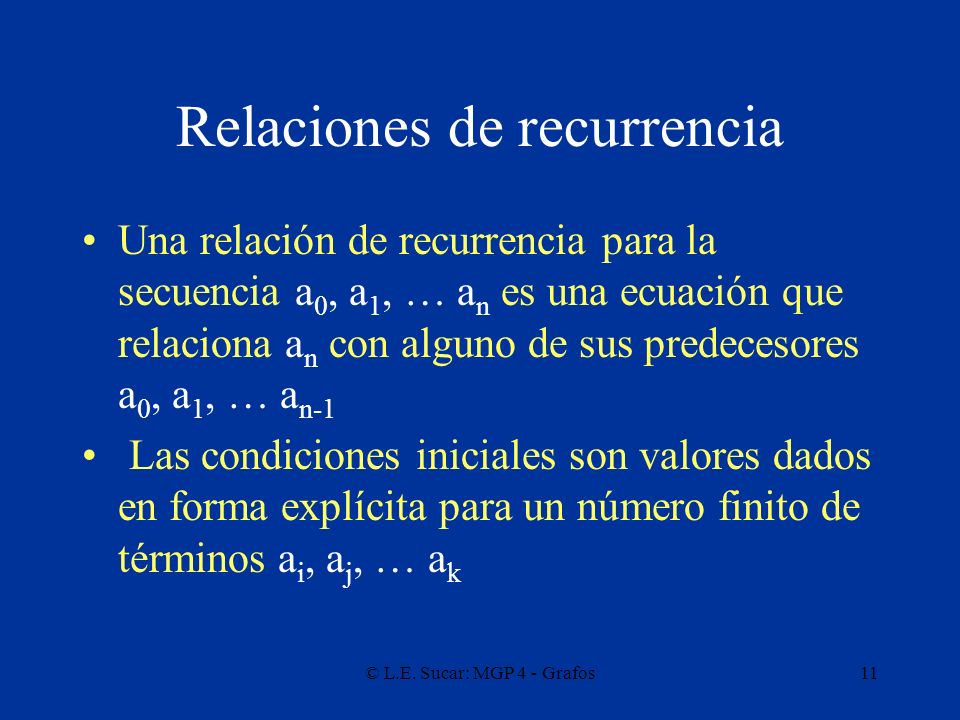 Relaciones de recurrencia

• Una relación de recurrencia para la secuencia $a_0$, $a_1$, … $a_n$ es una ecuación que relaciona $a_n$ con alguno de sus predecesores $a_0$, $a_1$, … $a_{n-1}$

• Las condiciones iniciales son valores dados en forma explícita para un número finito de términos $a_i$, $a_j$, … $a_k$

© L.E. Sucar: MGP 4 - Grafos

11